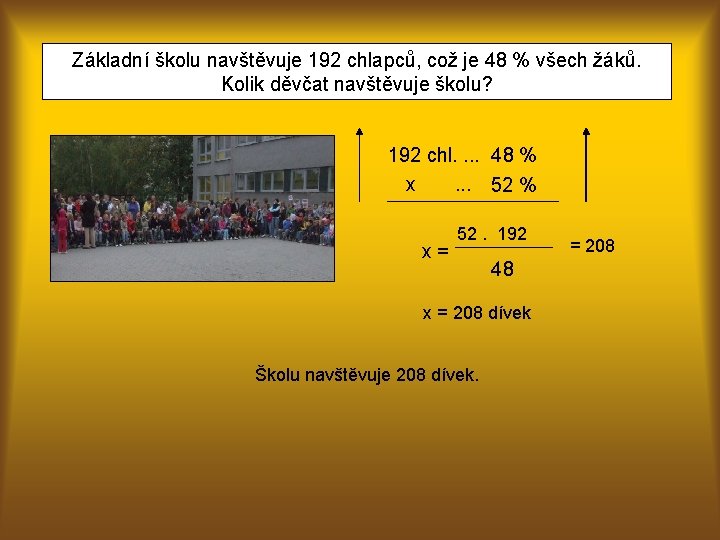 Základní školu navštěvuje 192 chlapců, což je 48 % všech žáků. Kolik děvčat navštěvuje školu?

192 chl. ... 48 %
x ... 52 %

$x = \frac{52 \cdot 192}{48} = 208$

x = 208 dívek

Školu navštěvuje 208 dívek.